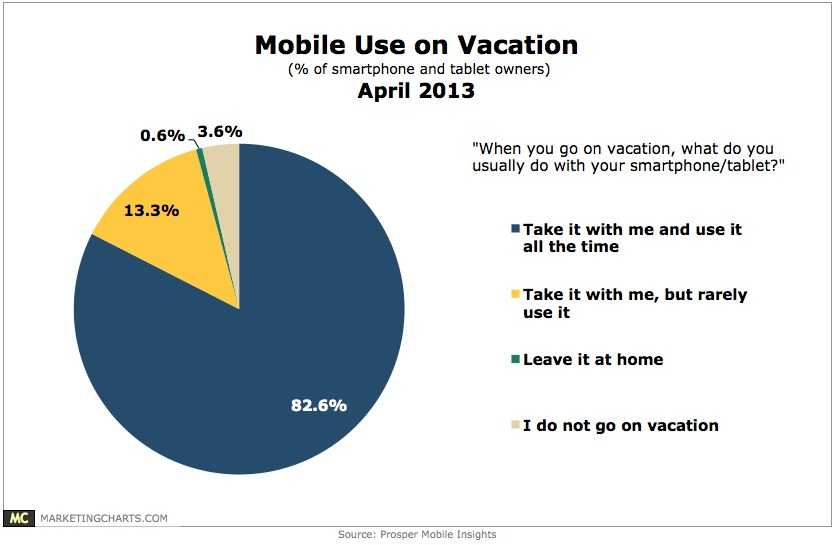 Mobile Use on Vacation
(% of smartphone and tablet owners)
April 2013

0.6%
3.6%
13.3%
82.6%

"When you go on vacation, what do you usually do with your smartphone/tablet?"

Take it with me and use it all the time

Take it with me, but rarely use it

Leave it at home

I do not go on vacation

MC MARKETINGCHARTS.COM

Source: Prosper Mobile Insights